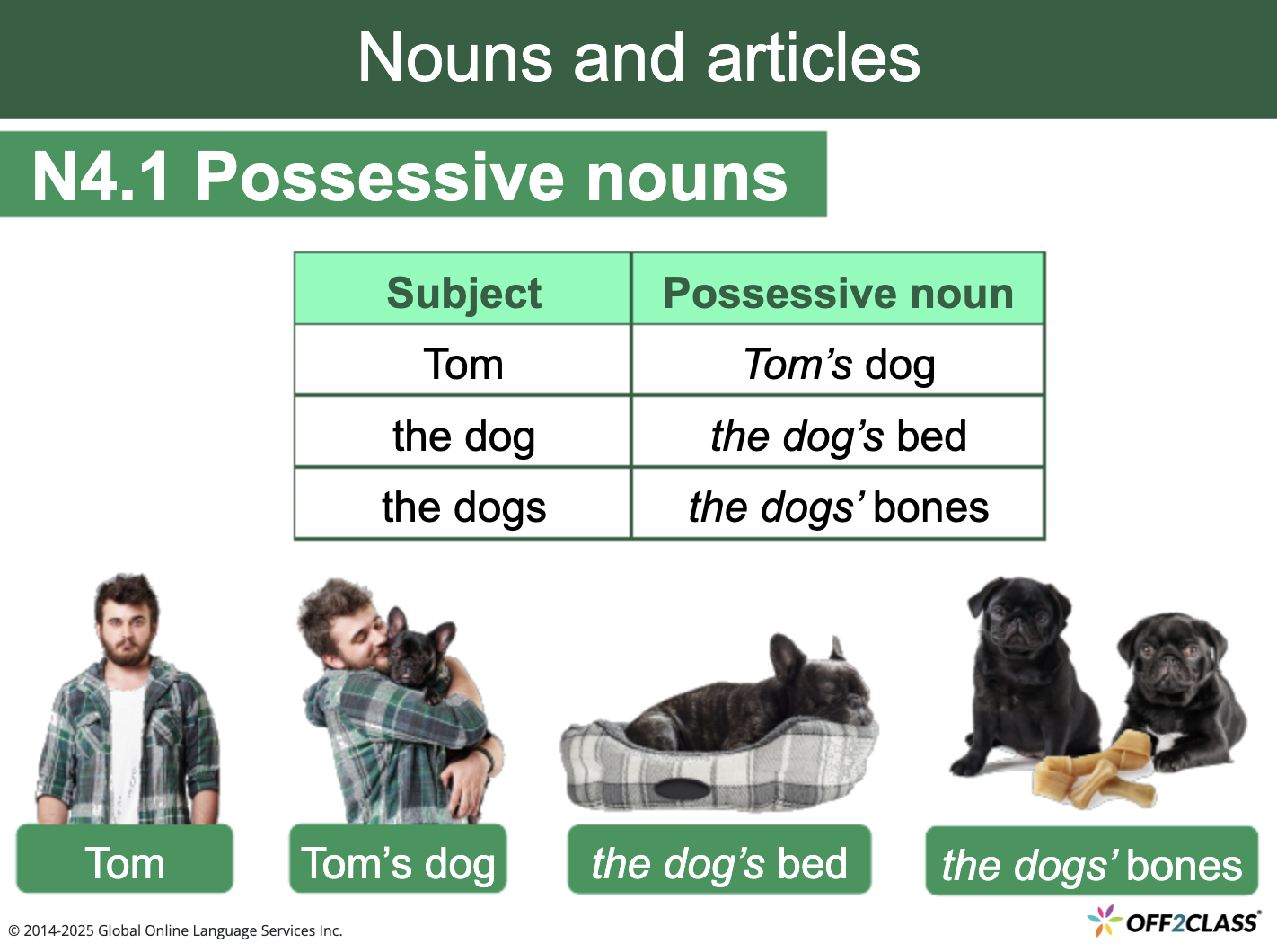 Nouns and articles

N4.1 Possessive nouns

| Subject | Possessive noun |
|---|---|
| Tom | Tom's dog |
| the dog | the dog's bed |
| the dogs | the dogs' bones |

Tom

Tom's dog

the dog's bed

the dogs' bones

© 2014-2025 Global Online Language Services Inc.

OFF2CLASS